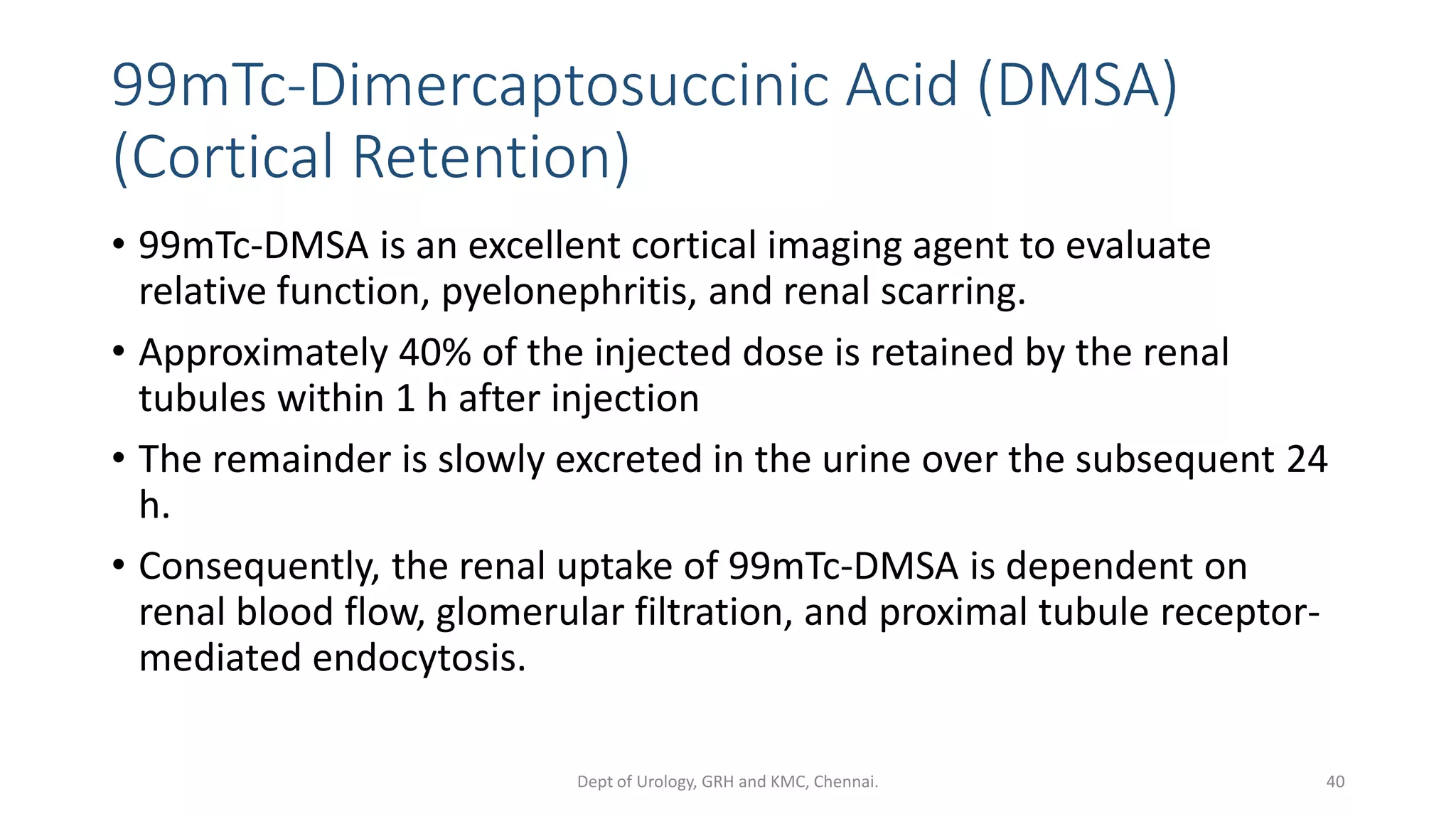 99mTc-Dimercaptosuccinic Acid (DMSA) (Cortical Retention)

• 99mTc-DMSA is an excellent cortical imaging agent to evaluate relative function, pyelonephritis, and renal scarring.

• Approximately 40% of the injected dose is retained by the renal tubules within 1 h after injection

• The remainder is slowly excreted in the urine over the subsequent 24 h.

• Consequently, the renal uptake of 99mTc-DMSA is dependent on renal blood flow, glomerular filtration, and proximal tubule receptor-mediated endocytosis.

Dept of Urology, GRH and KMC, Chennai.

40